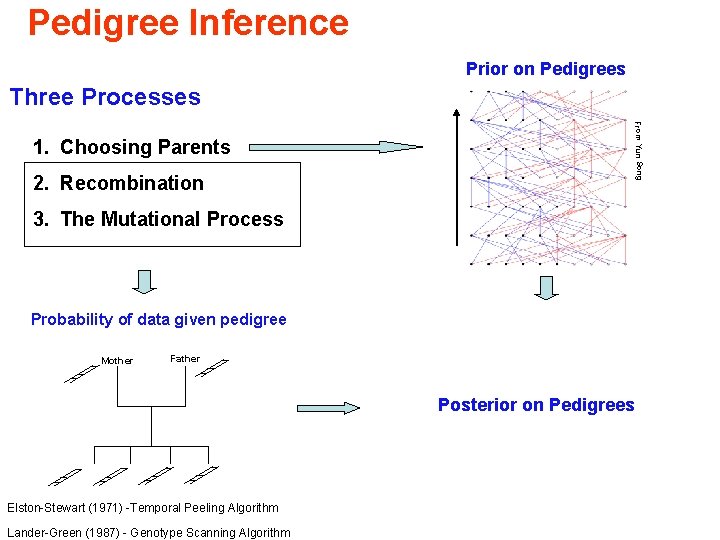 Pedigree Inference

Three Processes

1. Choosing Parents

2. Recombination

3. The Mutational Process

Prior on Pedigrees

From Yun Song

Probability of data given pedigree

Mother

Father

Posterior on Pedigrees

Elston-Stewart (1971) -Temporal Peeling Algorithm

Lander-Green (1987) - Genotype Scanning Algorithm